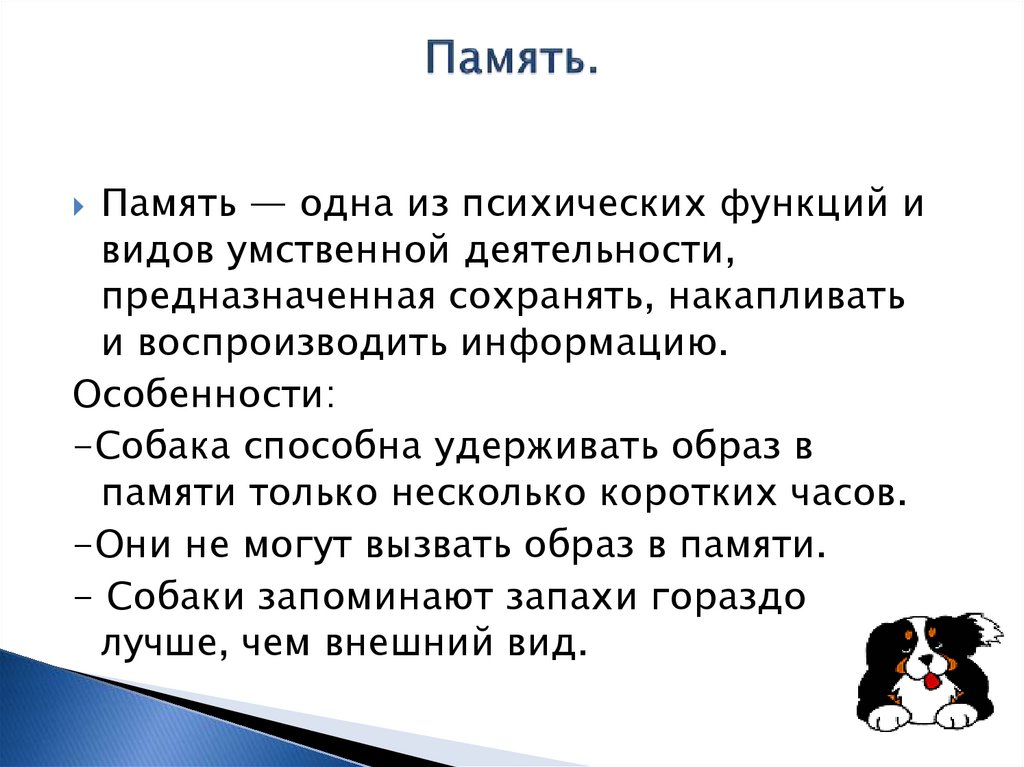 Память.

Память — одна из психических функций и видов умственной деятельности, предназначенная сохранять, накапливать и воспроизводить информацию.

Особенности:

-Собака способна удерживать образ в памяти только несколько коротких часов.

-Они не могут вызвать образ в памяти.

- Собаки запоминают запахи гораздо лучше, чем внешний вид.